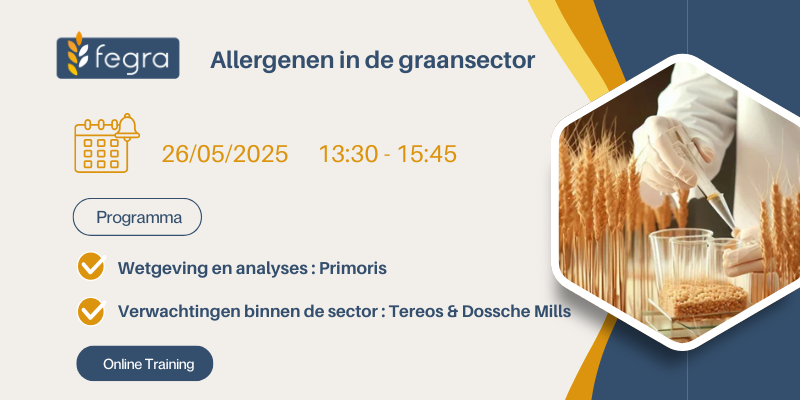 fegra

Allergenen in de graansector

26/05/2025 13:30 - 15:45

Programma

Wetgeving en analyses : Primoris

Verwachtingen binnen de sector : Tereos & Dossche Mills

Online Training